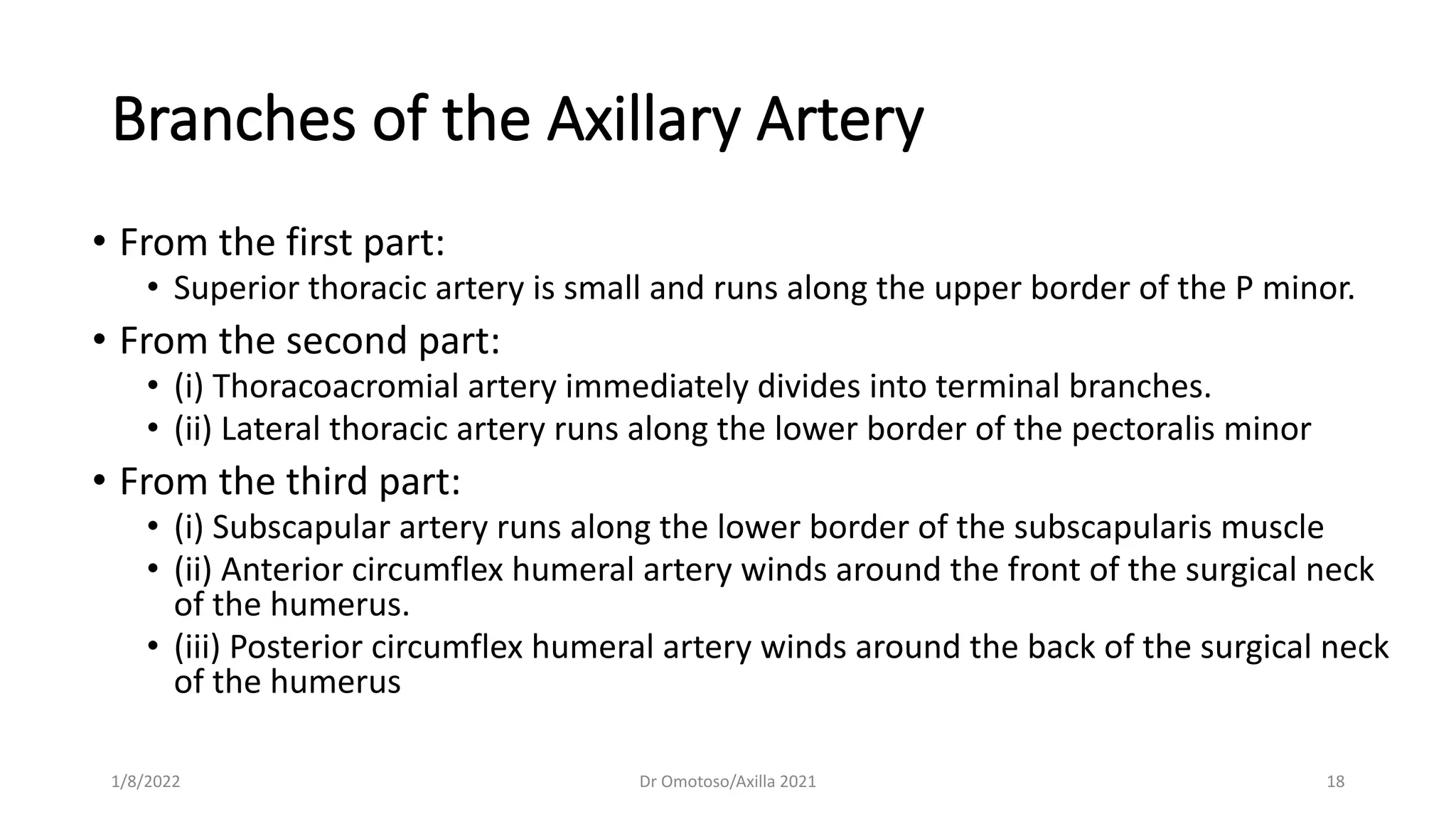 Branches of the Axillary Artery

• From the first part:
  • Superior thoracic artery is small and runs along the upper border of the P minor.
• From the second part:
  • (i) Thoracoacromial artery immediately divides into terminal branches.
  • (ii) Lateral thoracic artery runs along the lower border of the pectoralis minor
• From the third part:
  • (i) Subscapular artery runs along the lower border of the subscapularis muscle
  • (ii) Anterior circumflex humeral artery winds around the front of the surgical neck of the humerus.
  • (iii) Posterior circumflex humeral artery winds around the back of the surgical neck of the humerus

1/8/2022

Dr Omotoso/Axilla 2021

18